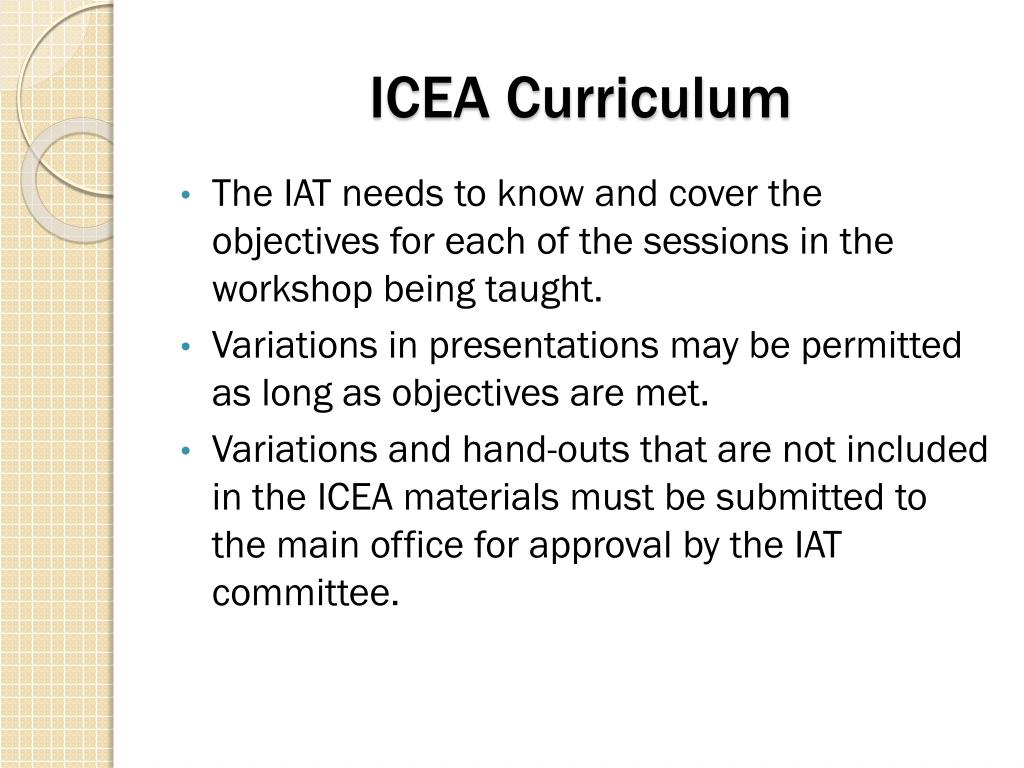 ICEA Curriculum

• The IAT needs to know and cover the objectives for each of the sessions in the workshop being taught.

• Variations in presentations may be permitted as long as objectives are met.

• Variations and hand-outs that are not included in the ICEA materials must be submitted to the main office for approval by the IAT committee.